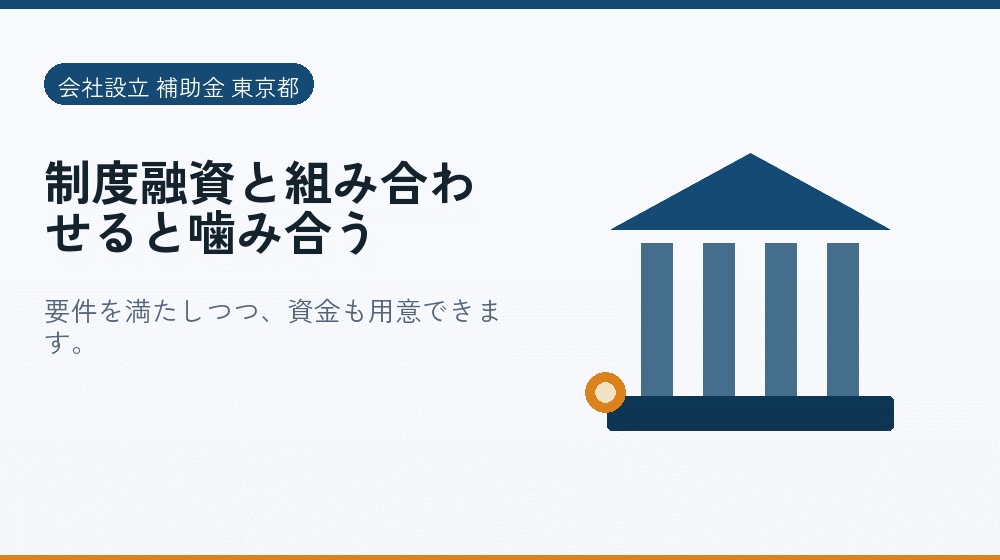 会社設立 補助金 東京都

制度融資と組み合わせると噛み合う

要件を満たしつつ、資金も用意できます。